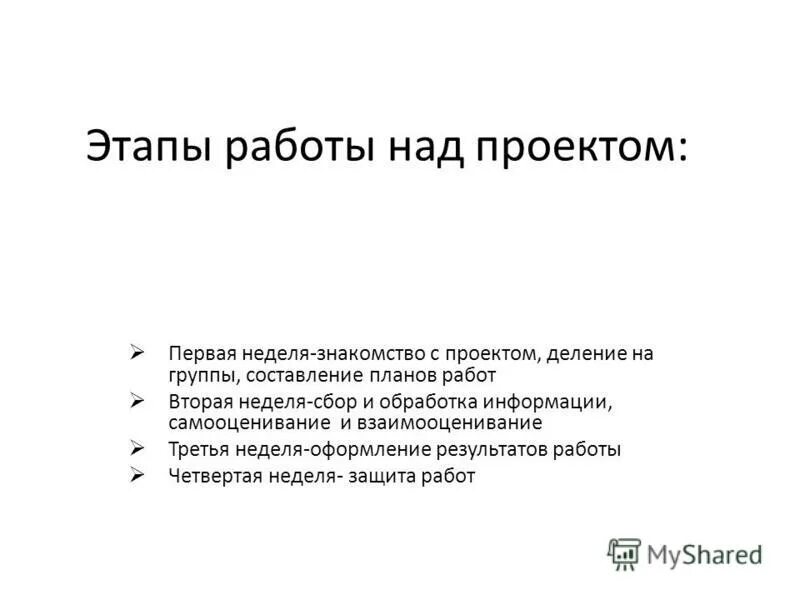 Этапы работы над проектом:

➢ Первая неделя-знакомство с проектом, деление на группы, составление планов работ
➢ Вторая неделя-сбор и обработка информации, самооценивание и взаимооценивание
➢ Третья неделя-оформление результатов работы
➢ Четвертая неделя- защита работ

MyShared